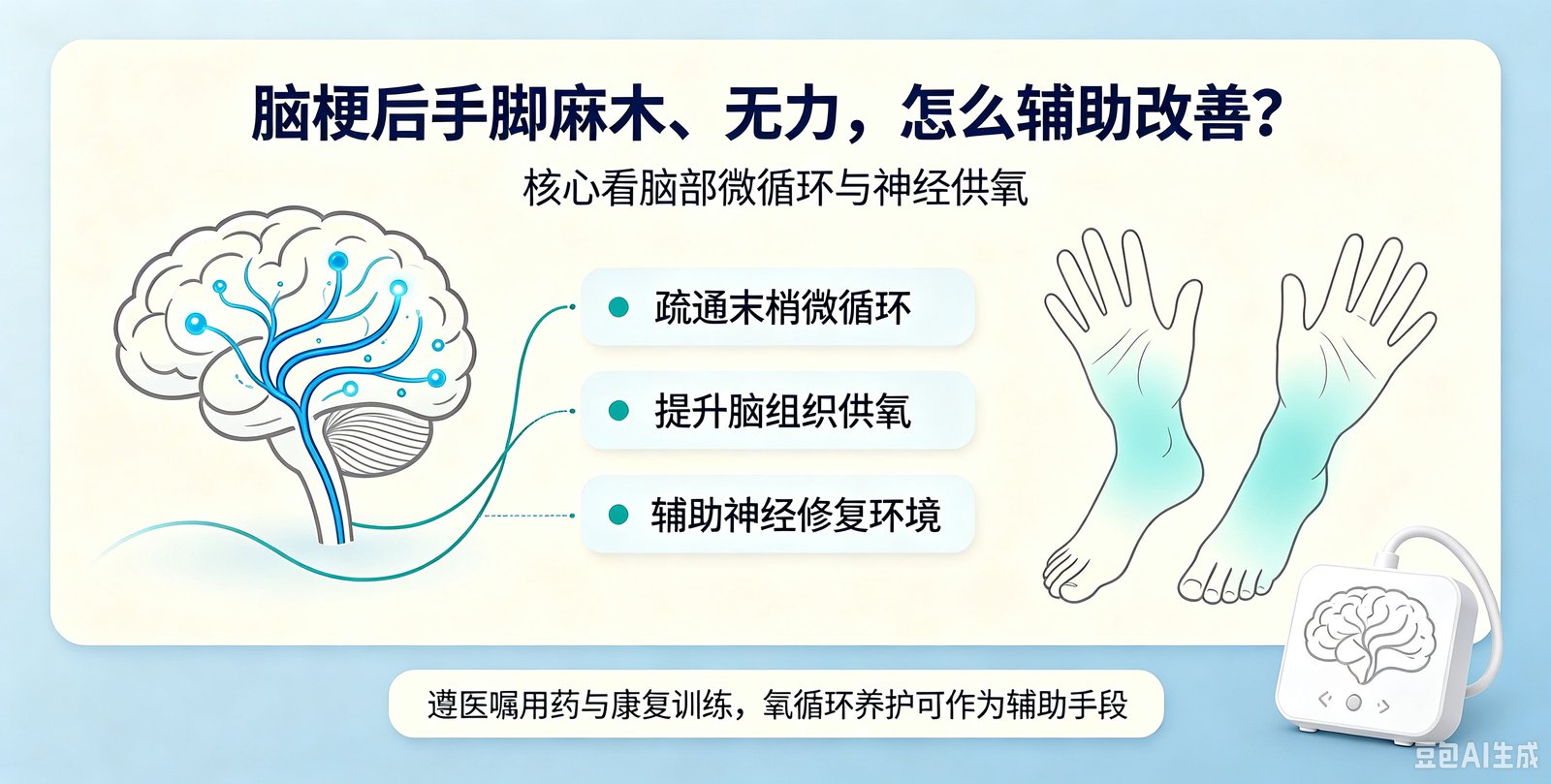 脑梗后手脚麻木、无力，怎么辅助改善？

核心看脑部微循环与神经供氧

疏通末梢微循环

提升脑组织供氧

辅助神经修复环境

遵医嘱用药与康复训练，氧循环养护可作为辅助手段

豆包AI生成